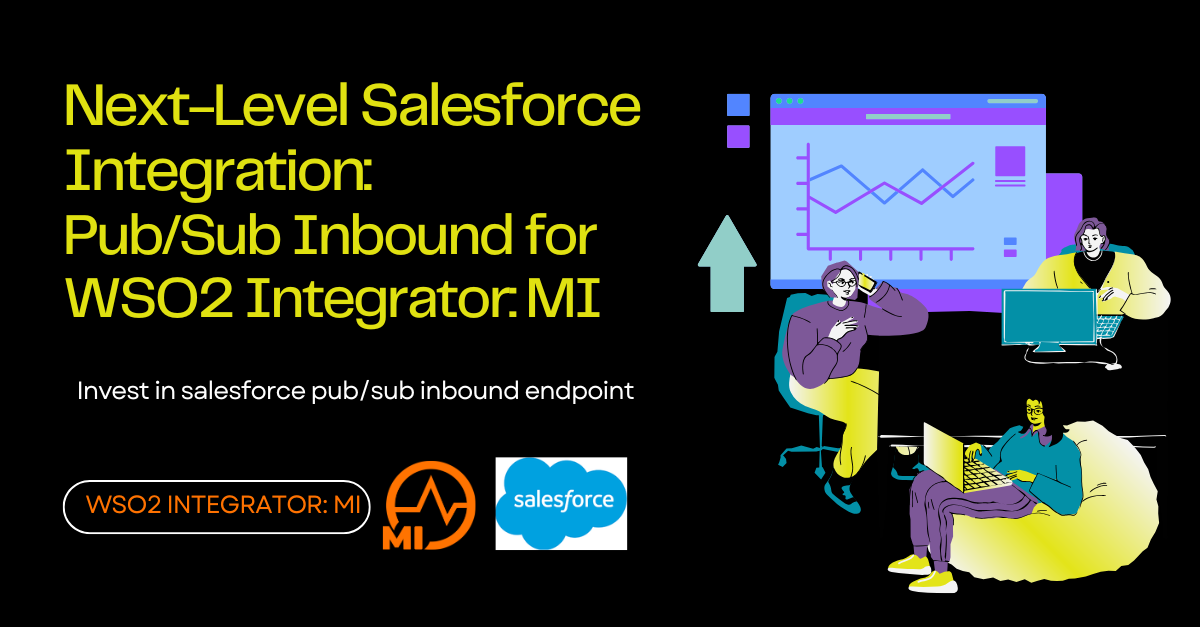 Next-Level Salesforce Integration:
Pub/Sub Inbound for WSO2 Integrator: MI

Invest in salesforce pub/sub inbound endpoint

WSO2 INTEGRATOR: MI

MI

salesforce